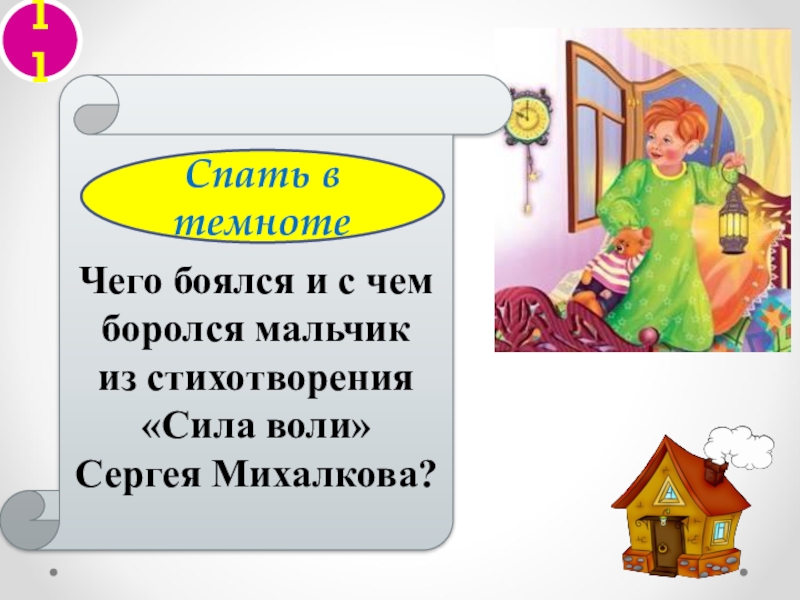 11

Спать в темноте

Чего боялся и с чем боролся мальчик из стихотворения «Сила воли» Сергея Михалкова?